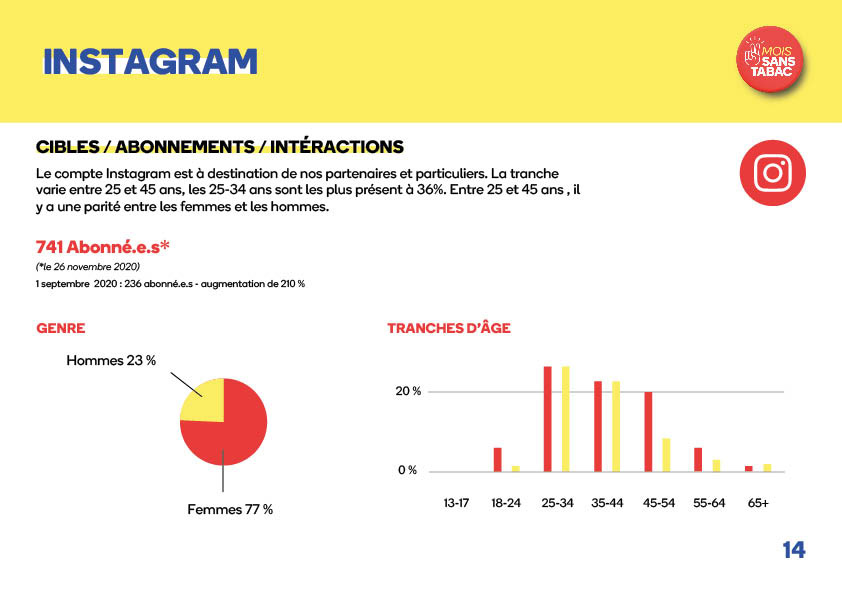 INSTAGRAM

MOIS SANS TABAC

CIBLES / ABONNEMENTS / INTÉRACTIONS

Le compte Instagram est à destination de nos partenaires et particuliers. La tranche varie entre 25 et 45 ans, les 25-34 ans sont les plus présent à 36%. Entre 25 et 45 ans , il y a une parité entre les femmes et les hommes.

741 Abonné.e.s*

(*le 26 novembre 2020)

1 septembre 2020 : 236 abonné.e.s - augmentation de 210 %

GENRE

Hommes 23 %

Femmes 77 %

TRANCHES D'ÂGE

20 %

0 %

13-17 18-24 25-34 35-44 45-54 55-64 65+

14